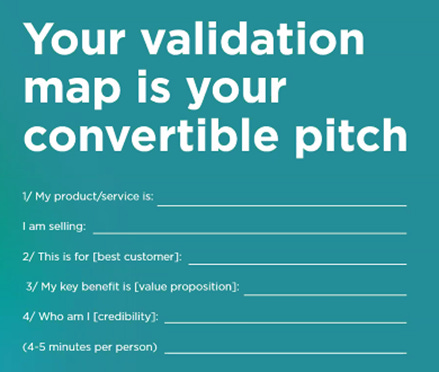 Your validation map is your convertible pitch

1/ My product/service is: ______________________

I am selling: ______________________

2/ This is for [best customer]: ______________________

3/ My key benefit is [value proposition]: ______________________

4/ Who am I [credibility]: ______________________

(4-5 minutes per person) ______________________